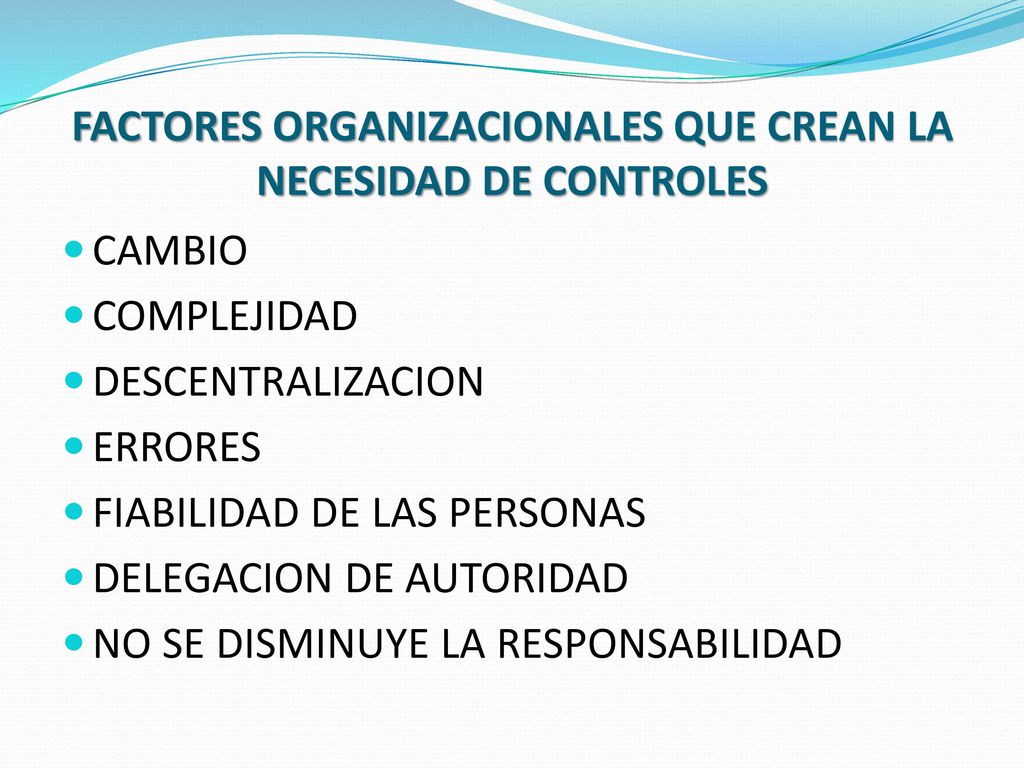 FACTORES ORGANIZACIONALES QUE CREAN LA NECESIDAD DE CONTROLES

- CAMBIO
- COMPLEJIDAD
- DESCENTRALIZACION
- ERRORES
- FIABILIDAD DE LAS PERSONAS
- DELEGACION DE AUTORIDAD
- NO SE DISMINUYE LA RESPONSABILIDAD